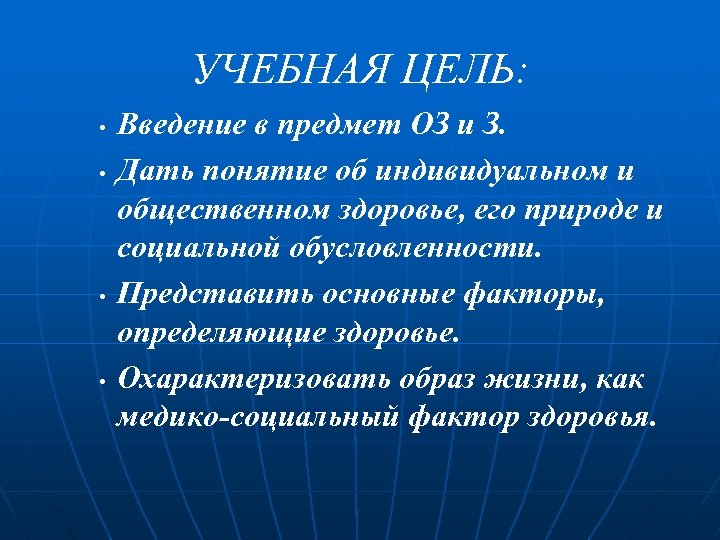 УЧЕБНАЯ ЦЕЛЬ:

• Введение в предмет ОЗ и З.

• Дать понятие об индивидуальном и общественном здоровье, его природе и социальной обусловленности.

• Представить основные факторы, определяющие здоровье.

• Охарактеризовать образ жизни, как медико-социальный фактор здоровья.